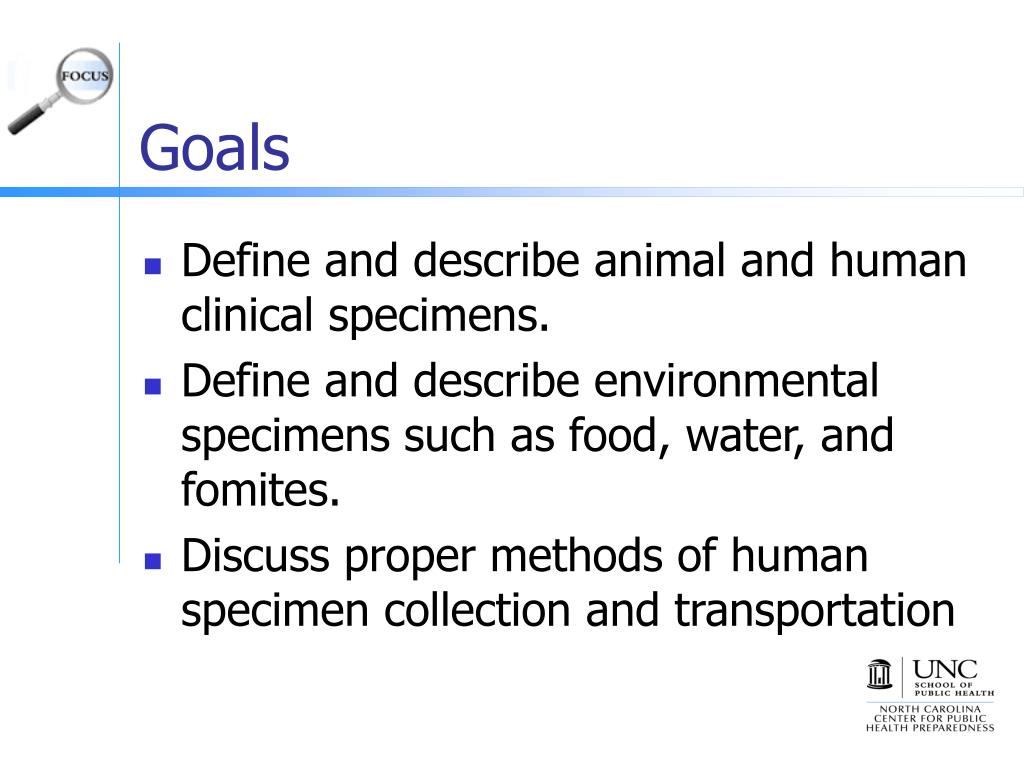 FOCUS

Goals

- Define and describe animal and human clinical specimens.
- Define and describe environmental specimens such as food, water, and fomites.
- Discuss proper methods of human specimen collection and transportation

UNC
SCHOOL OF PUBLIC HEALTH
NORTH CAROLINA CENTER FOR PUBLIC HEALTH PREPAREDNESS